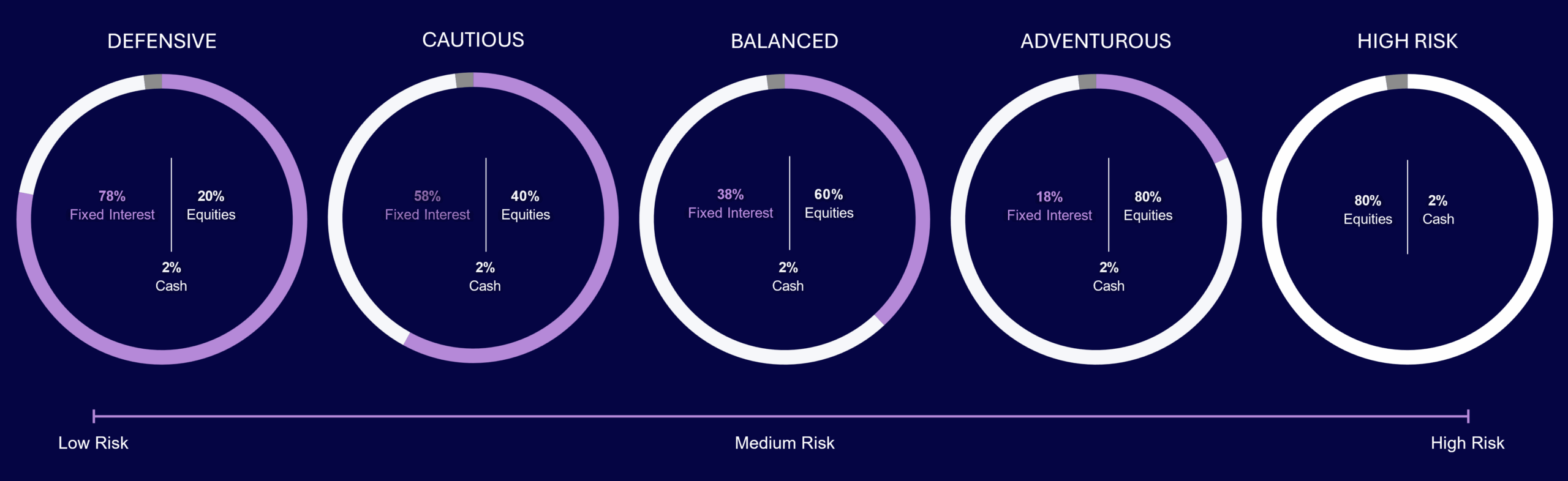 DEFENSIVE

78%
Fixed Interest

20%
Equities

2%
Cash

CAUTIOUS

58%
Fixed Interest

40%
Equities

2%
Cash

BALANCED

38%
Fixed Interest

60%
Equities

2%
Cash

ADVENTUROUS

18%
Fixed Interest

80%
Equities

2%
Cash

HIGH RISK

80%
Equities

2%
Cash

Low Risk

Medium Risk

High Risk